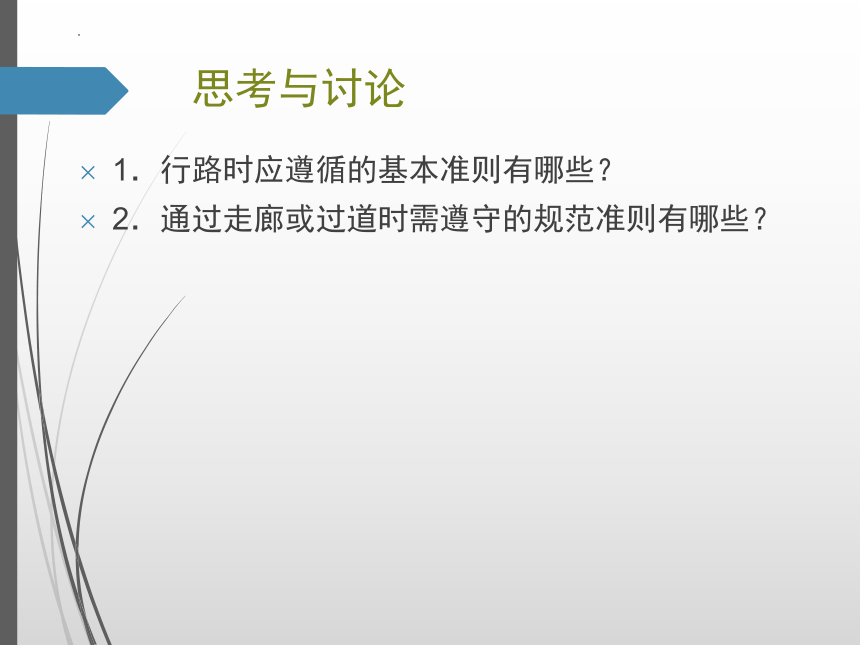 思考与讨论

× 1．行路时应遵循的基本准则有哪些？

× 2．通过走廊或过道时需遵守的规范准则有哪些？